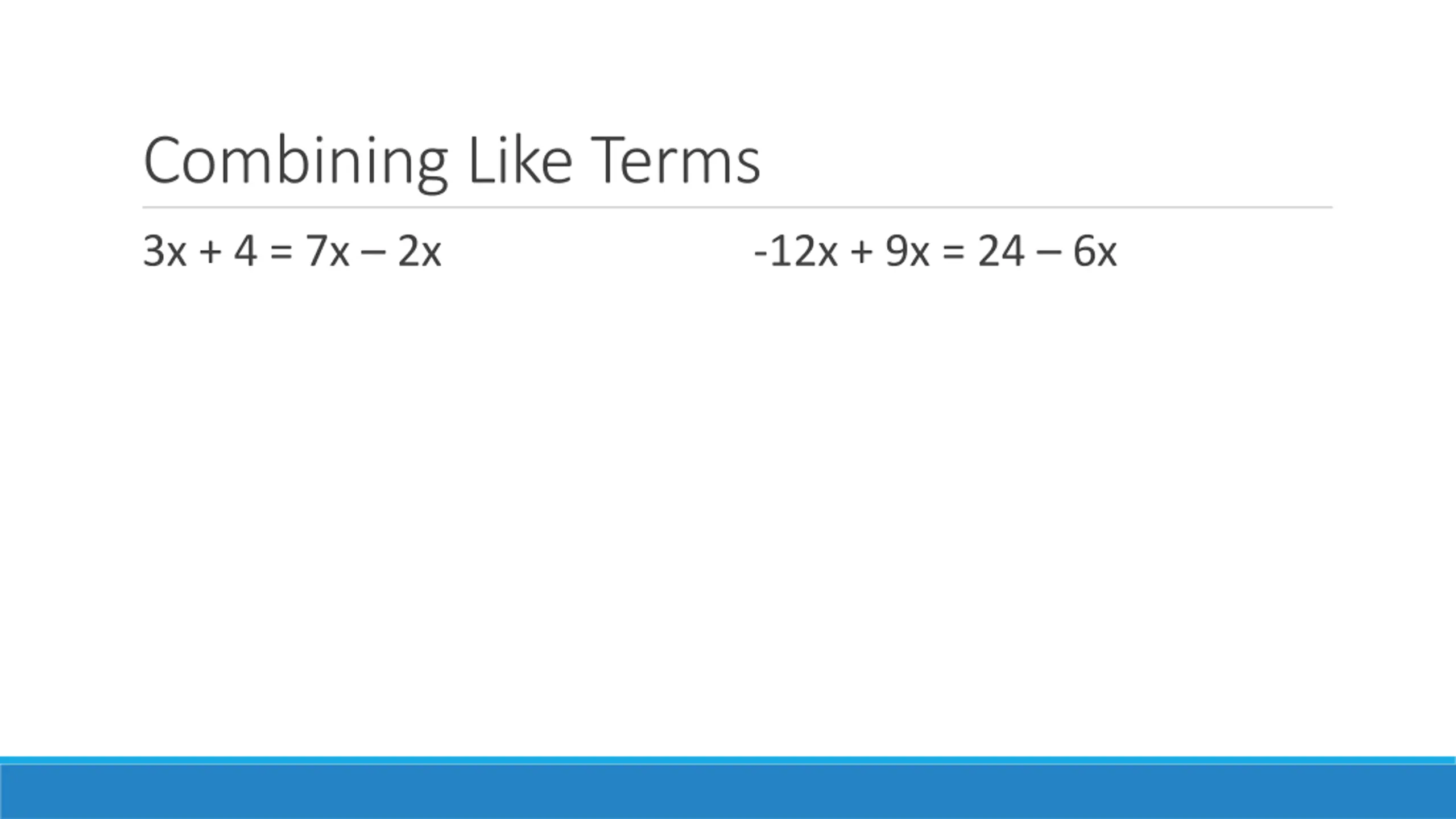 Combining Like Terms

$3x + 4 = 7x - 2x$

$-12x + 9x = 24 - 6x$